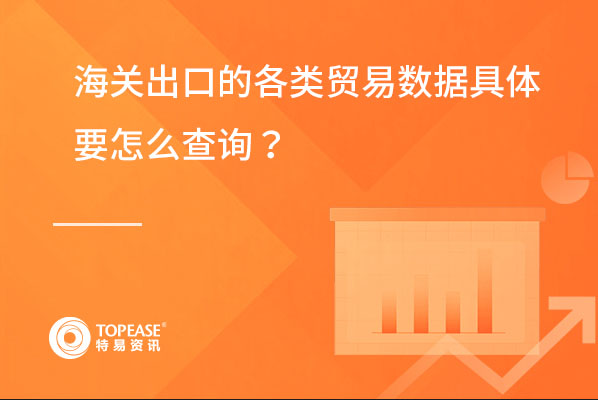 海关出口的各类贸易数据具体要怎么查询？

TOPEASE®
特易资讯